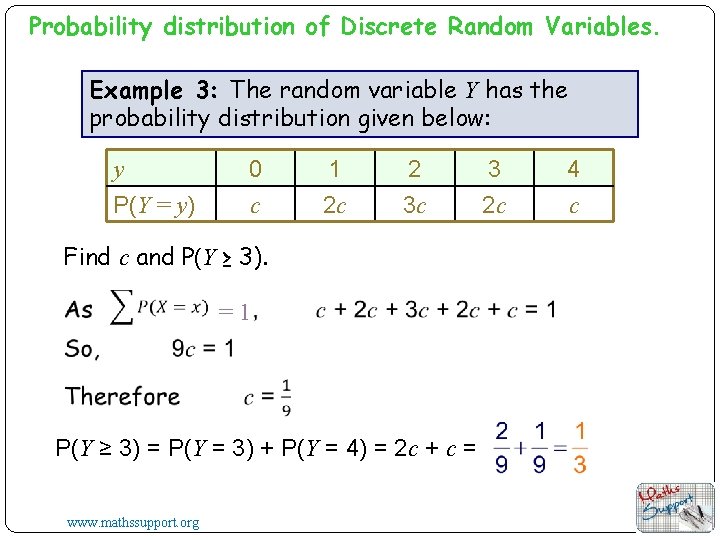 Probability distribution of Discrete Random Variables.

Example 3: The random variable $Y$ has the probability distribution given below:

| $y$ | 0 | 1 | 2 | 3 | 4 |
|---|---|---|---|---|---|
| $P(Y = y)$ | $c$ | $2c$ | $3c$ | $2c$ | $c$ |

Find $c$ and $P(Y \geq 3)$.

As $\sum P(X = x) = 1$, $c + 2c + 3c + 2c + c = 1$

So, $9c = 1$

Therefore $c = \frac{1}{9}$

$P(Y \geq 3) = P(Y = 3) + P(Y = 4) = 2c + c = \frac{2}{9} + \frac{1}{9} = \frac{1}{3}$

www.mathssupport.org

Maths Support